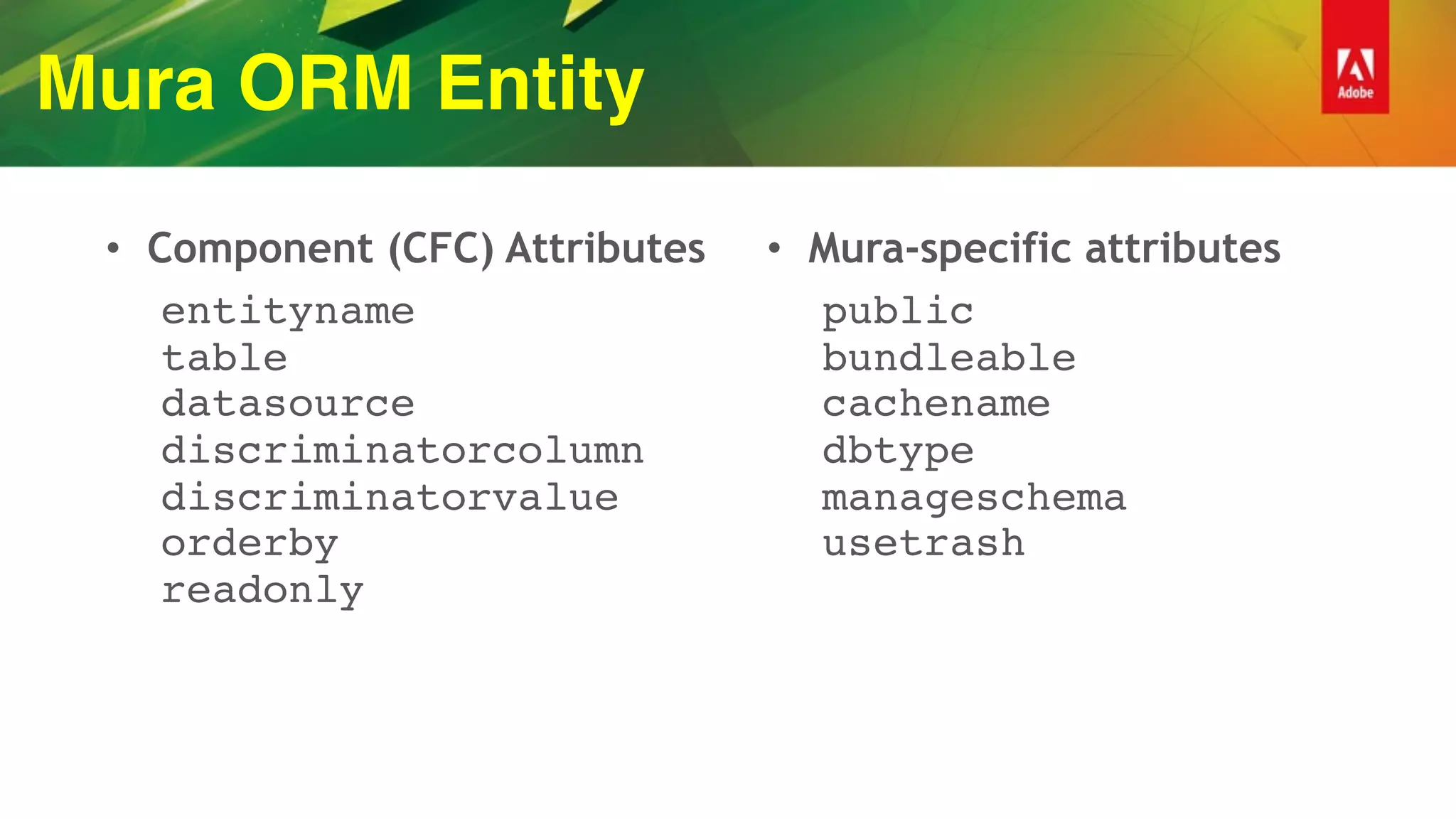 Mura ORM Entity

Adobe

• Component (CFC) Attributes

entityname
table
datasource
discriminatorcolumn
discriminatorvalue
orderby
readonly

• Mura-specific attributes

public
bundleable
cachename
dbtype
manageschema
usetrash